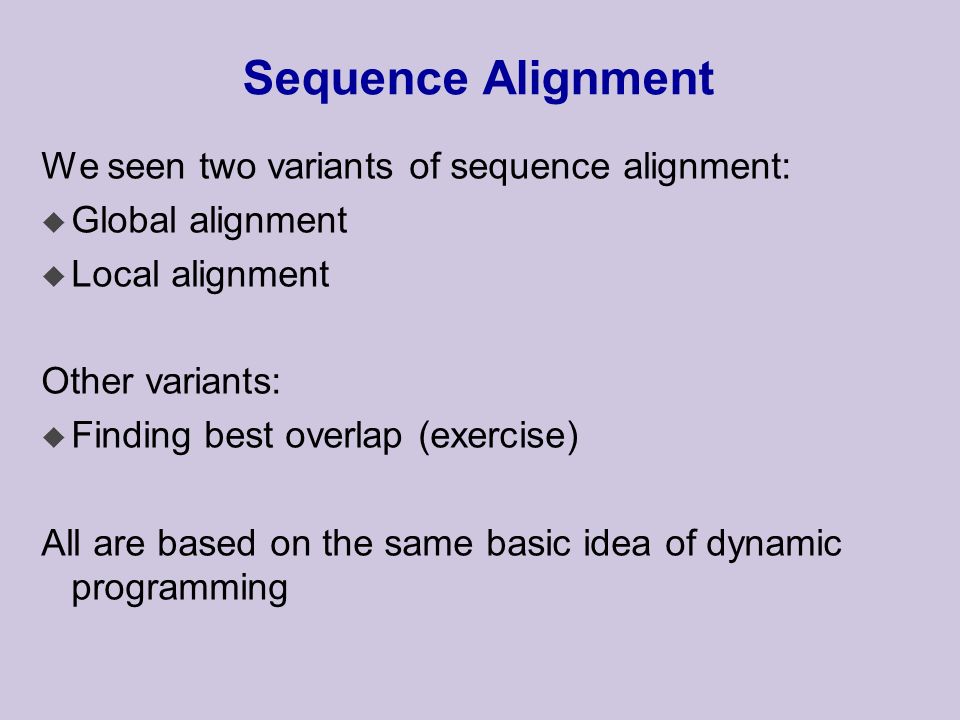 Sequence Alignment

We seen two variants of sequence alignment:
◆ Global alignment
◆ Local alignment

Other variants:
◆ Finding best overlap (exercise)

All are based on the same basic idea of dynamic programming